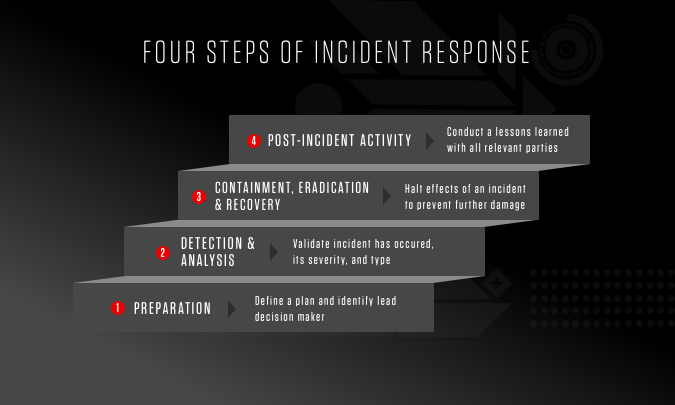 FOUR STEPS OF INCIDENT RESPONSE

4 POST-INCIDENT ACTIVITY

Conduct a lessons learned with all relevant parties

3 CONTAINMENT, ERADICATION & RECOVERY

Halt effects of an incident to prevent further damage

2 DETECTION & ANALYSIS

Validate incident has occured, its severity, and type

1 PREPARATION

Define a plan and identify lead decision maker